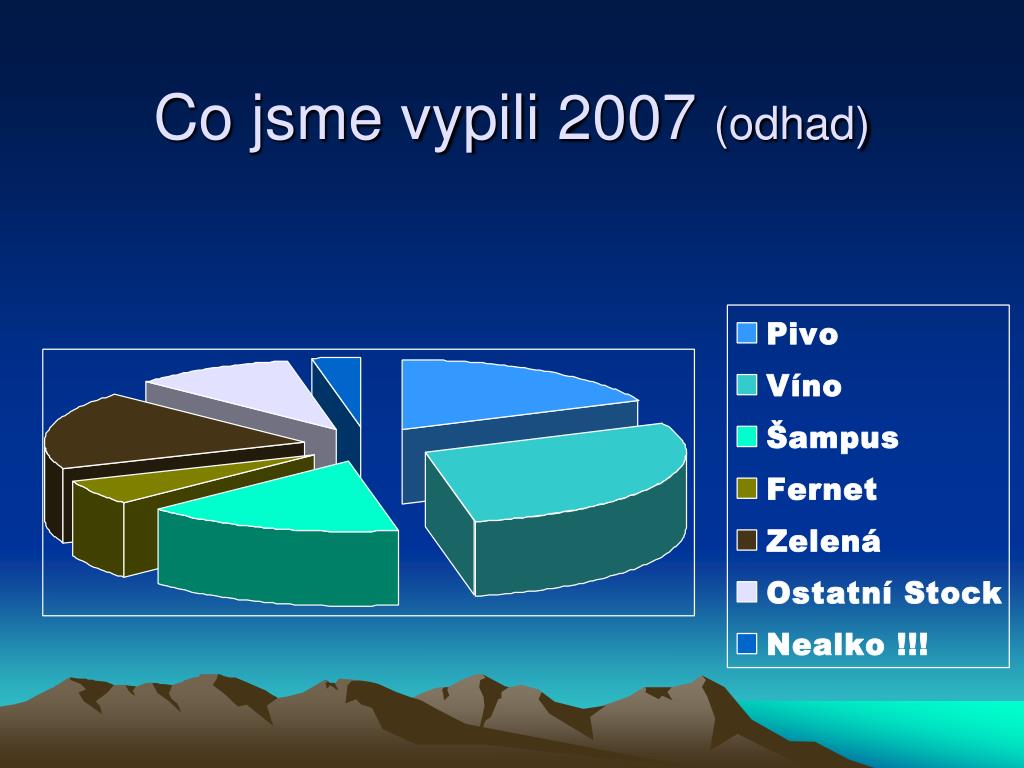 Co jsme vypili 2007 (odhad)

Pivo
Víno
Šampus
Fernet
Zelená
Ostatní Stock
Nealko !!!